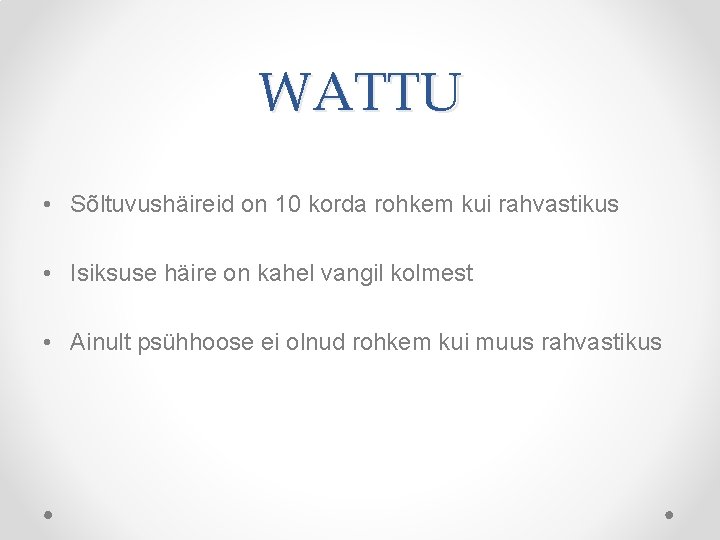 WATTU

• Sõltuvushäireid on 10 korda rohkem kui rahvastikus

• Isiksuse häire on kahel vangil kolmest

• Ainult psühhoose ei olnud rohkem kui muus rahvastikus